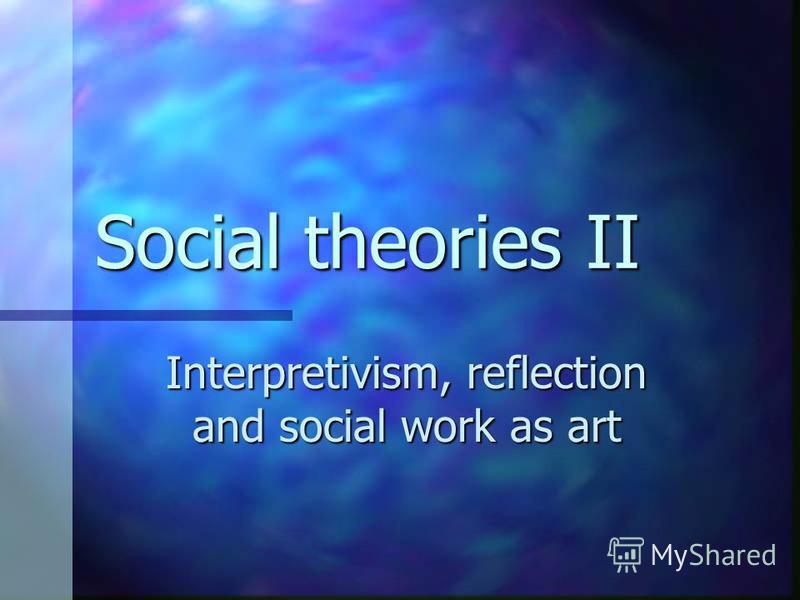 Social theories II

Interpretivism, reflection and social work as art

MyShared